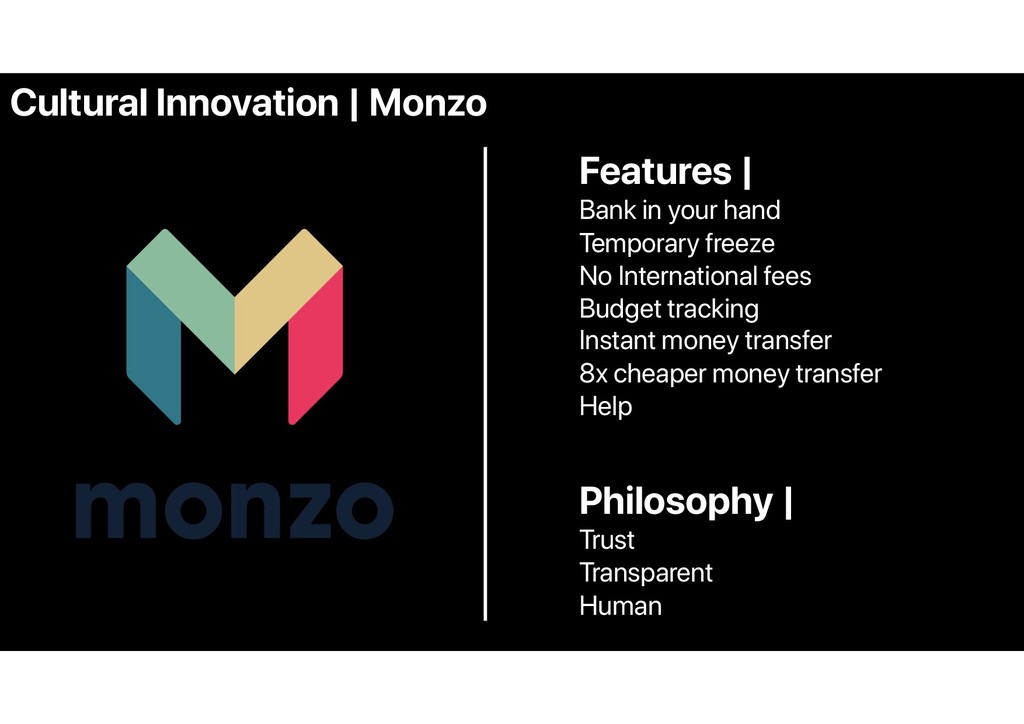 Cultural Innovation | Monzo

monzo

Features |
Bank in your hand
Temporary freeze
No International fees
Budget tracking
Instant money transfer
8x cheaper money transfer
Help

Philosophy |
Trust
Transparent
Human